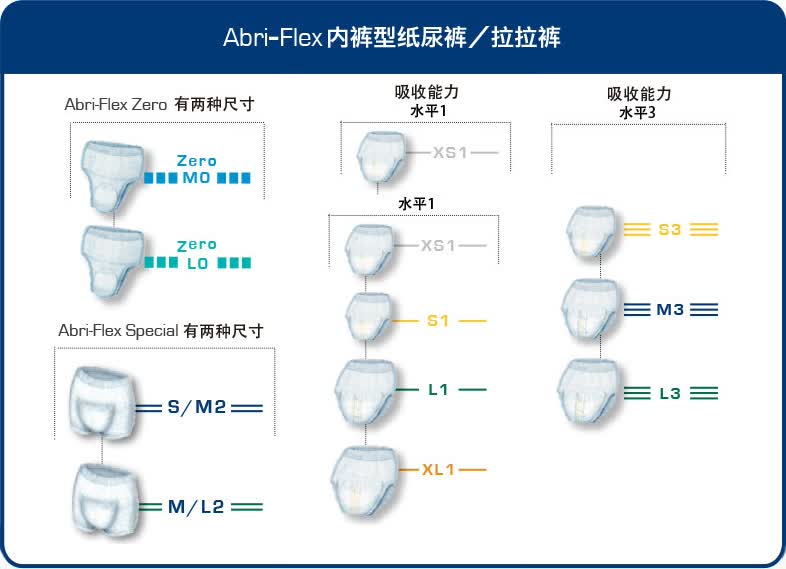 Abri-Flex 内裤型纸尿裤／拉拉裤

Abri-Flex Zero 有两种尺寸

Zero
M0

Zero
L0

Abri-Flex Special 有两种尺寸

S/M2

M/L2

吸收能力
水平1

XS1

水平1

XS1

S1

L1

XL1

吸收能力
水平3

S3

M3

L3